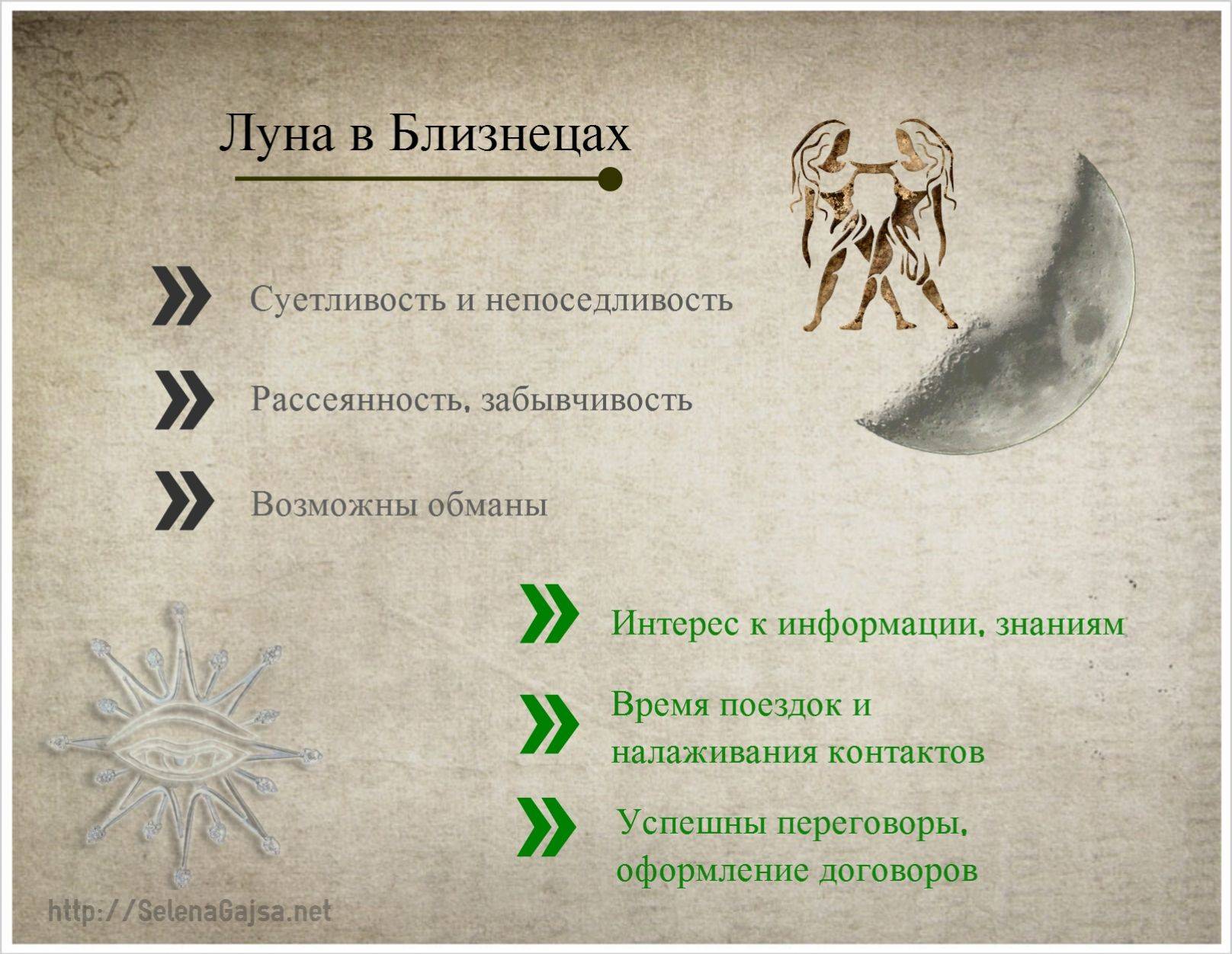 Луна в Близнецах

Суетливость и непоседливость

Рассеянность, забывчивость

Возможны обманы

Интерес к информации, знаниям

Время поездок и налаживания контактов

Успешны переговоры, оформление договоров

http://SelenaGajsa.net